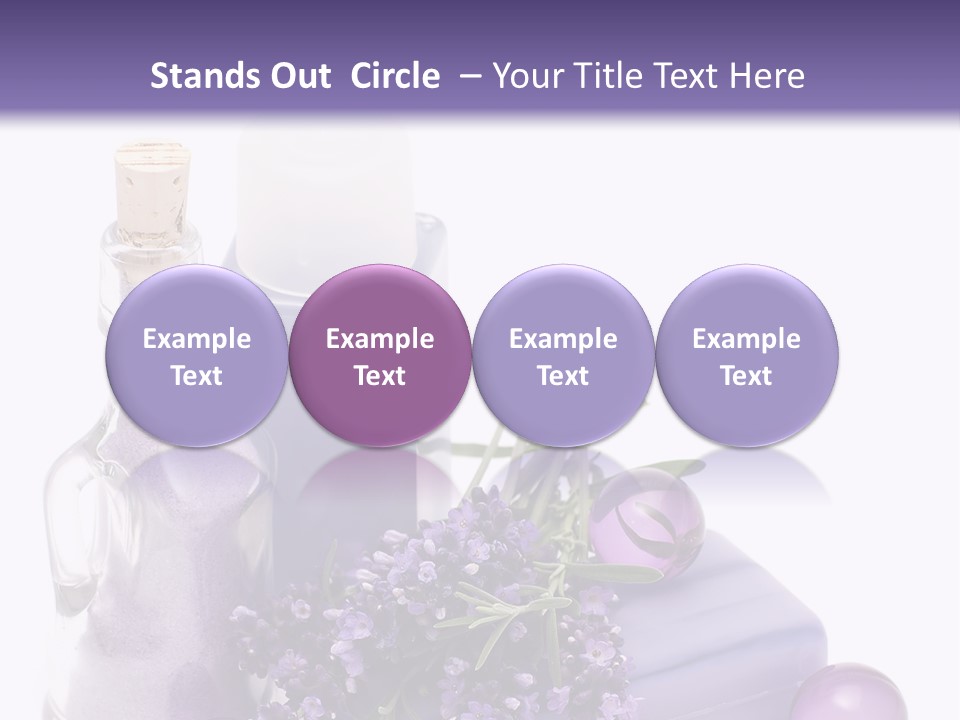 Stands Out Circle – Your Title Text Here

Example Text

Example Text

Example Text

Example Text